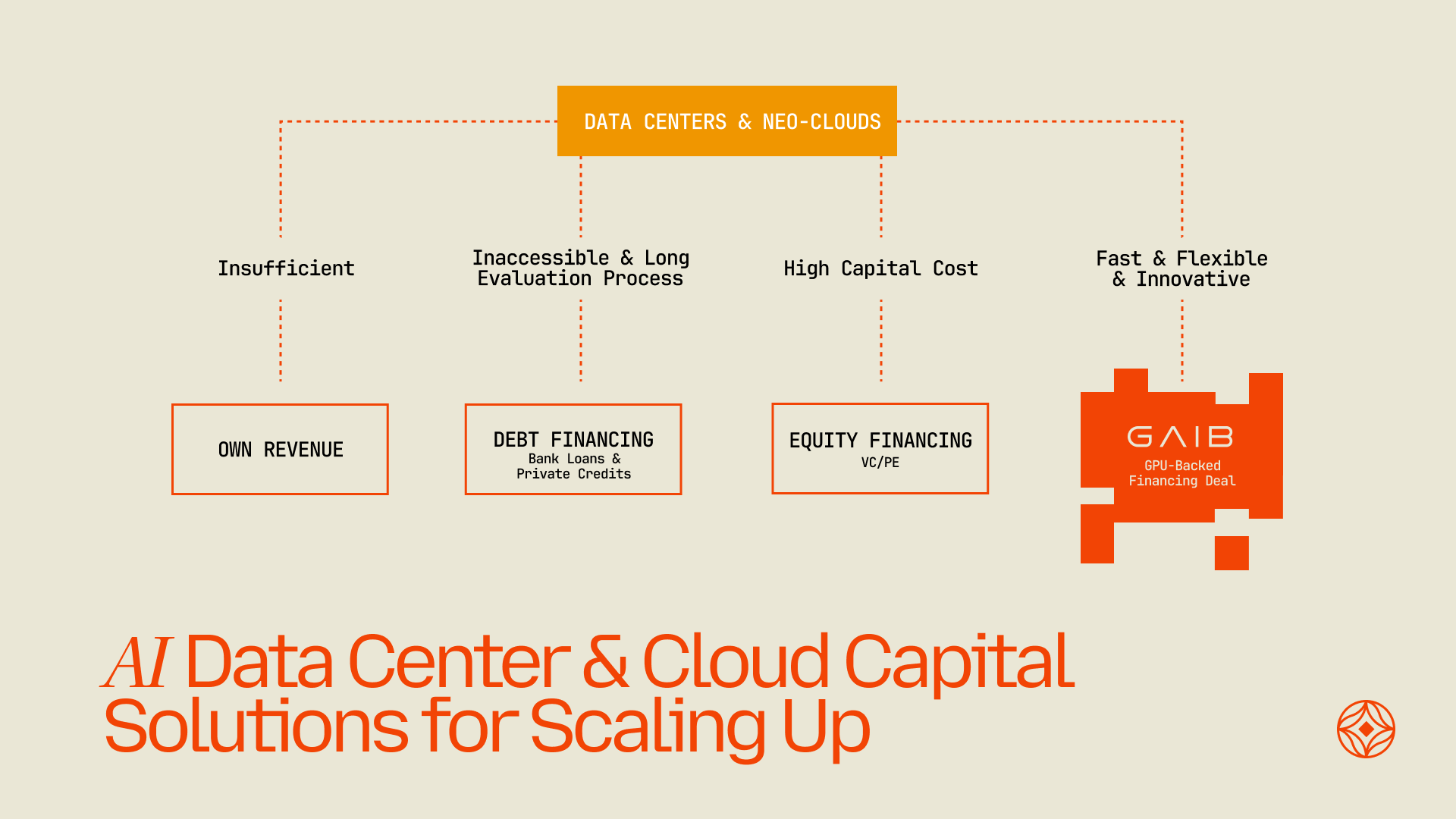 DATA CENTERS & NEO-CLOUDS

Insufficient

Inaccessible & Long Evaluation Process

High Capital Cost

Fast & Flexible & Innovative

OWN REVENUE

DEBT FINANCING
Bank Loans & Private Credits

EQUITY FINANCING
VC/PE

GAIB
GPU-Backed Financing Deal

AI Data Center & Cloud Capital Solutions for Scaling Up